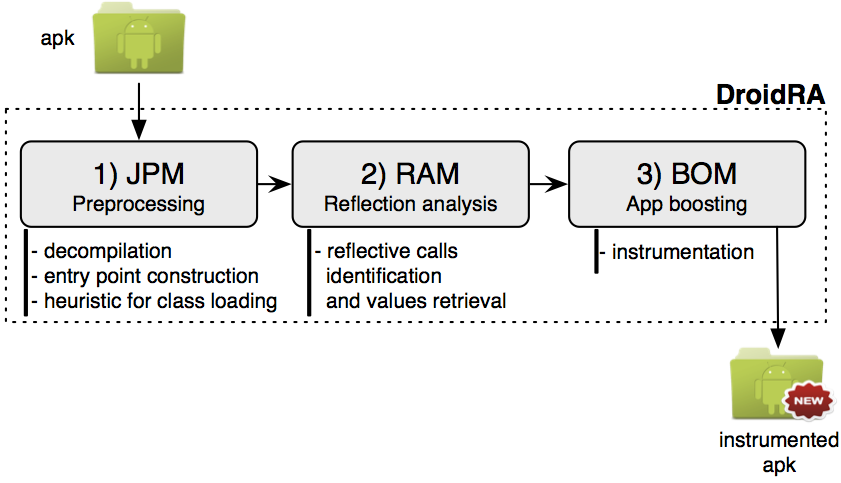 apk

DroidRA

1) JPM
Preprocessing

- decompilation
- entry point construction
- heuristic for class loading

2) RAM
Reflection analysis

- reflective calls identification and values retrieval

3) BOM
App boosting

- instrumentation

NEW

instrumented apk